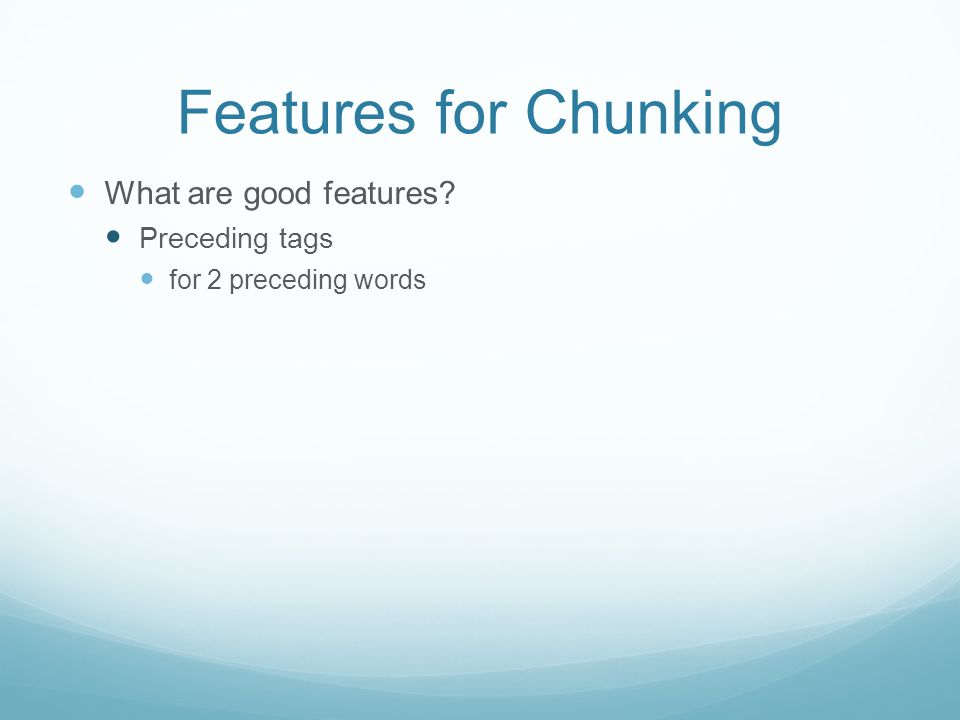 Features for Chunking

What are good features?

Preceding tags

for 2 preceding words